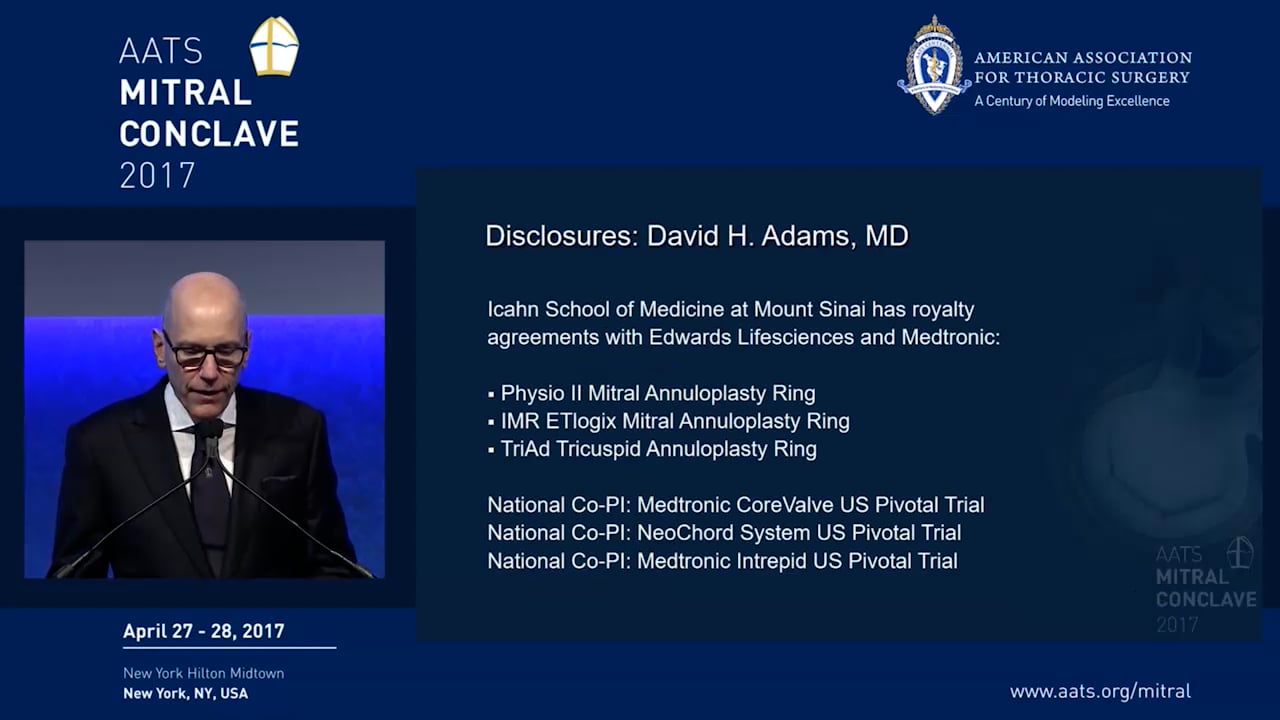 AATS
MITRAL
CONCLAVE
2017

AMERICAN ASSOCIATION
FOR THORACIC SURGERY
A Century of Modeling Excellence

Disclosures: David H. Adams, MD

Icahn School of Medicine at Mount Sinai has royalty agreements with Edwards Lifesciences and Medtronic:

▪ Physio II Mitral Annuloplasty Ring
▪ IMR ETlogix Mitral Annuloplasty Ring
▪ TriAd Tricuspid Annuloplasty Ring

National Co-PI: Medtronic CoreValve US Pivotal Trial
National Co-PI: NeoChord System US Pivotal Trial
National Co-PI: Medtronic Intrepid US Pivotal Trial

AATS
MITRAL
CONCLAVE
2017

April 27 - 28, 2017

New York Hilton Midtown
New York, NY, USA

www.aats.org/mitral